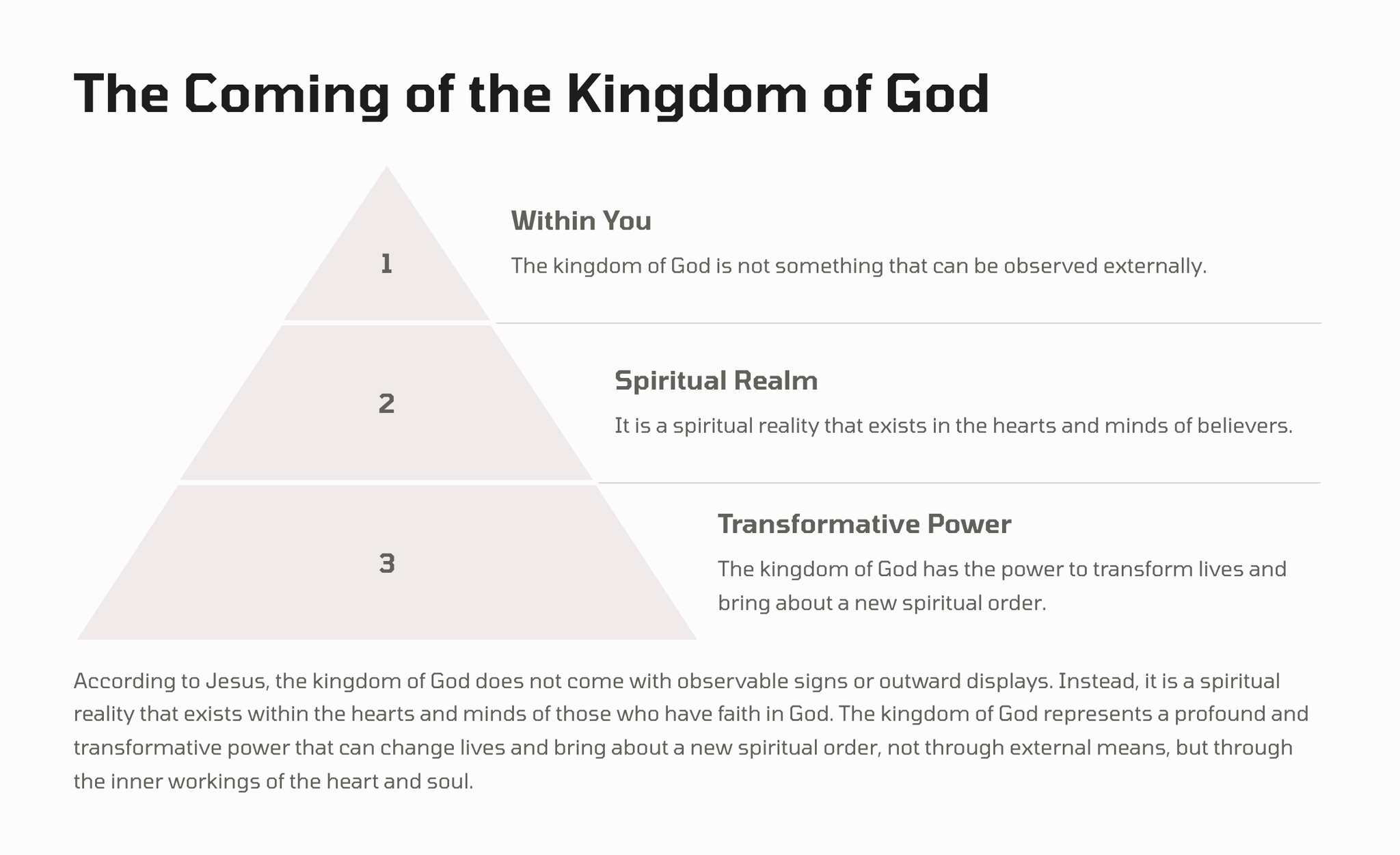 The Coming of the Kingdom of God

1

Within You

The kingdom of God is not something that can be observed externally.

2

Spiritual Realm

It is a spiritual reality that exists in the hearts and minds of believers.

3

Transformative Power

The kingdom of God has the power to transform lives and bring about a new spiritual order.

According to Jesus, the kingdom of God does not come with observable signs or outward displays. Instead, it is a spiritual reality that exists within the hearts and minds of those who have faith in God. The kingdom of God represents a profound and transformative power that can change lives and bring about a new spiritual order, not through external means, but through the inner workings of the heart and soul.